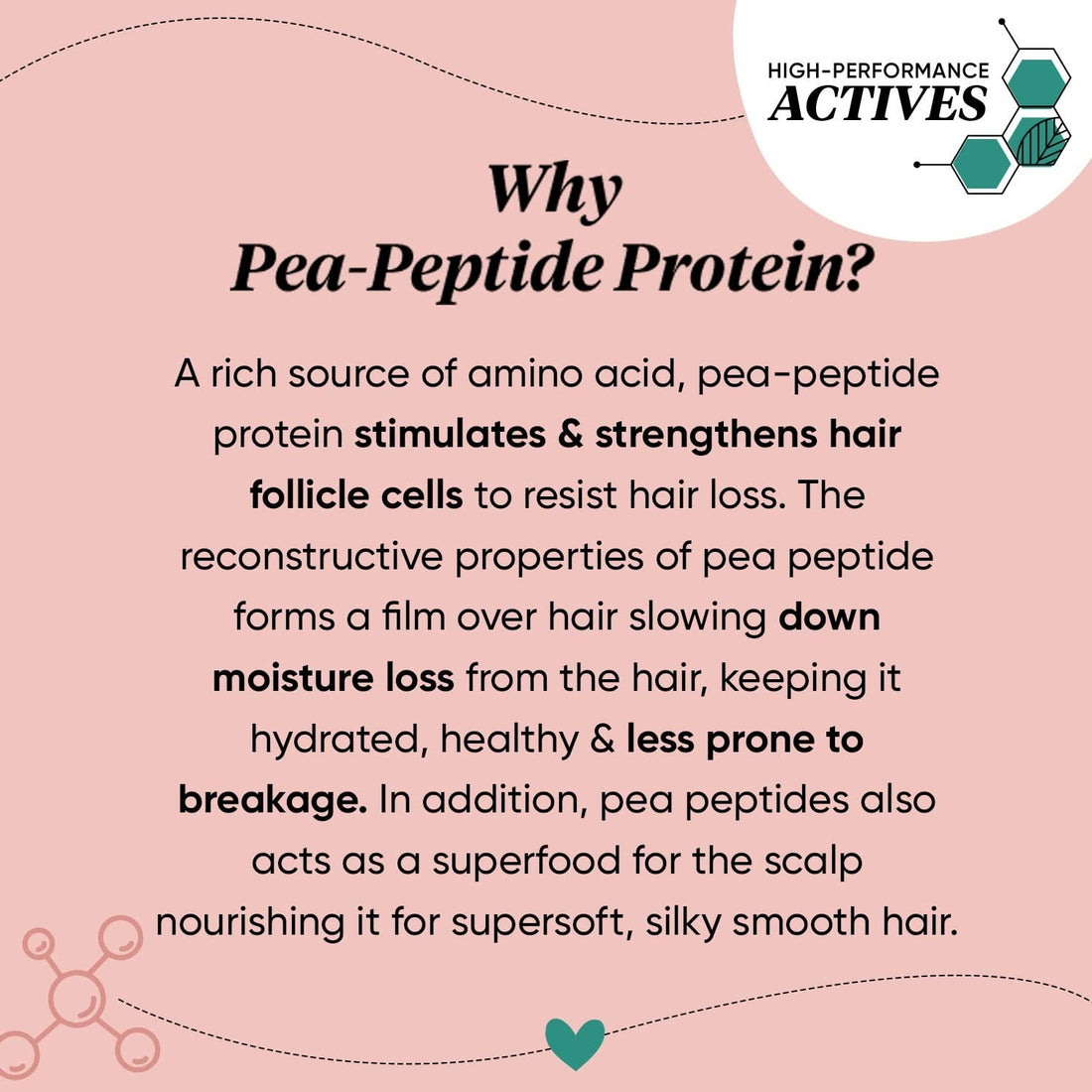 HIGH-PERFORMANCE
ACTIVES

Why
Pea-Peptide Protein?

A rich source of amino acid, pea-peptide protein stimulates & strengthens hair follicle cells to resist hair loss. The reconstructive properties of pea peptide forms a film over hair slowing down moisture loss from the hair, keeping it hydrated, healthy & less prone to breakage. In addition, pea peptides also acts as a superfood for the scalp nourishing it for supersoft, silky smooth hair.